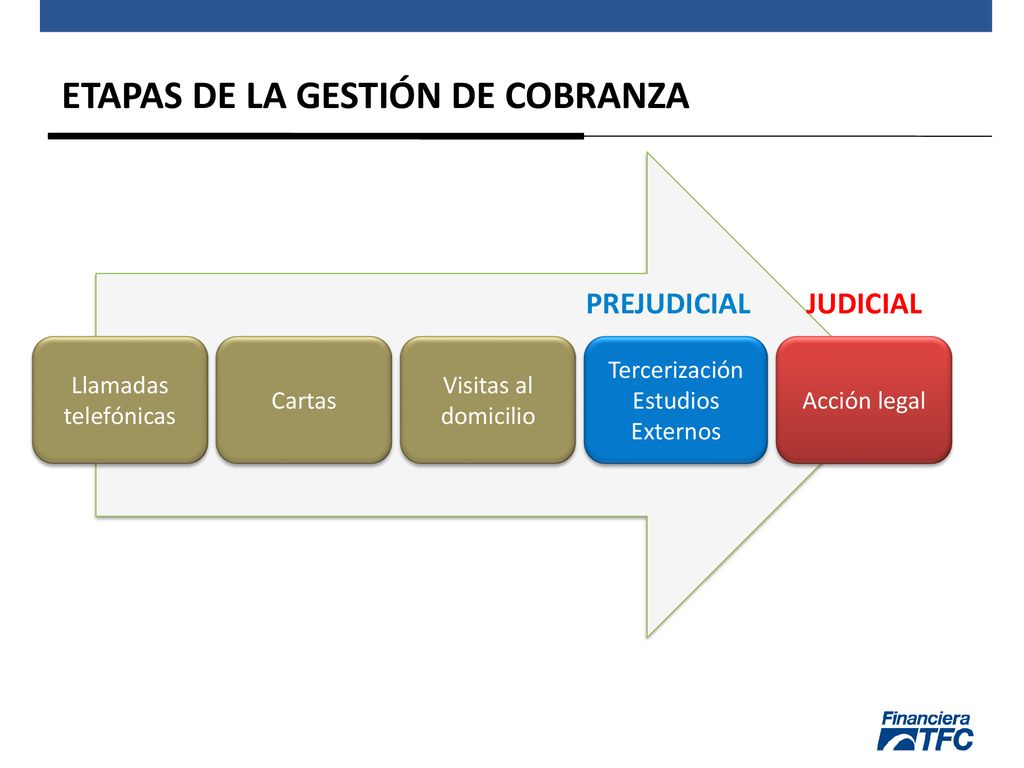 ETAPAS DE LA GESTIÓN DE COBRANZA

PREJUDICIAL

JUDICIAL

Llamadas telefónicas

Cartas

Visitas al domicilio

Tercerización Estudios Externos

Acción legal

Financiera TFC